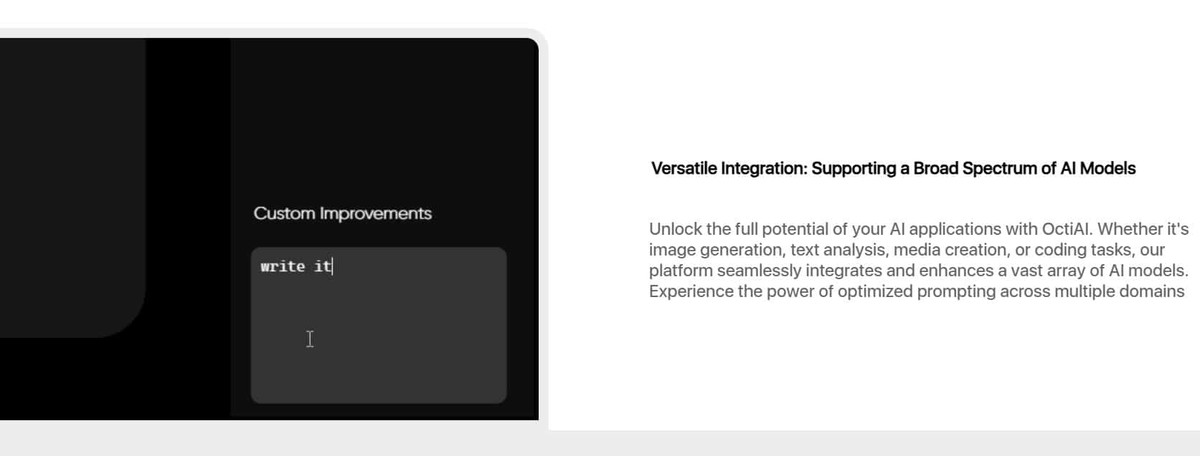 Custom Improvements

write it

Versatile Integration: Supporting a Broad Spectrum of AI Models

Unlock the full potential of your AI applications with OctiAI. Whether it's image generation, text analysis, media creation, or coding tasks, our platform seamlessly integrates and enhances a vast array of AI models. Experience the power of optimized prompting across multiple domains